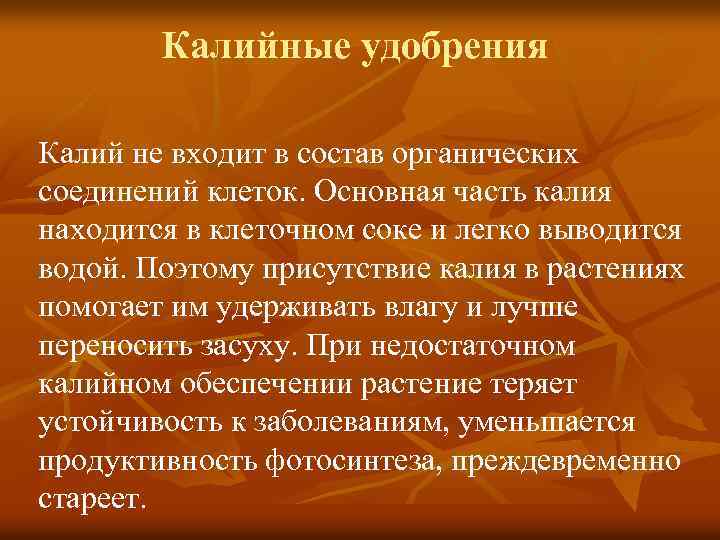 Калийные удобрения

Калий не входит в состав органических соединений клеток. Основная часть калия находится в клеточном соке и легко выводится водой. Поэтому присутствие калия в растениях помогает им удерживать влагу и лучше переносить засуху. При недостаточном калийном обеспечении растение теряет устойчивость к заболеваниям, уменьшается продуктивность фотосинтеза, преждевременно стареет.